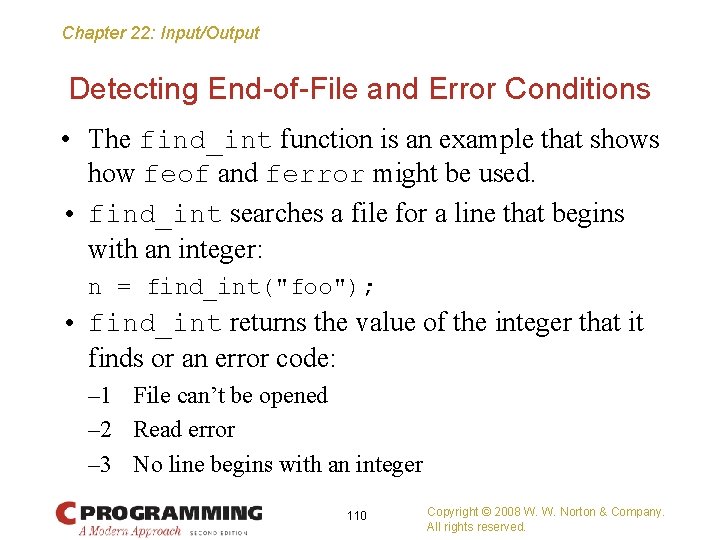 Chapter 22: Input/Output

Detecting End-of-File and Error Conditions

• The find_int function is an example that shows how feof and ferror might be used.

• find_int searches a file for a line that begins with an integer:

n = find_int("foo");

• find_int returns the value of the integer that it finds or an error code:

–1 File can't be opened

–2 Read error

–3 No line begins with an integer

C PROGRAMMING
A Modern Approach SECOND EDITION

110

Copyright © 2008 W. W. Norton & Company.
All rights reserved.